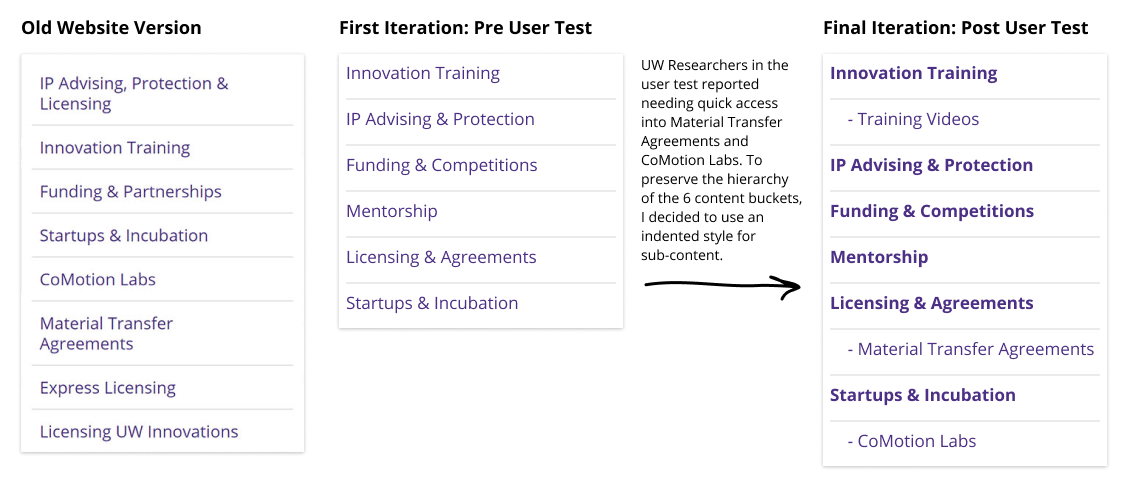 Old Website Version

IP Advising, Protection & Licensing

Innovation Training

Funding & Partnerships

Startups & Incubation

CoMotion Labs

Material Transfer Agreements

Express Licensing

Licensing UW Innovations

First Iteration: Pre User Test

Innovation Training

IP Advising & Protection

Funding & Competitions

Mentorship

Licensing & Agreements

Startups & Incubation

UW Researchers in the user test reported needing quick access into Material Transfer Agreements and CoMotion Labs. To preserve the hierarchy of the 6 content buckets, I decided to use an indented style for sub-content.

Final Iteration: Post User Test

Innovation Training

- Training Videos

IP Advising & Protection

Funding & Competitions

Mentorship

Licensing & Agreements

- Material Transfer Agreements

Startups & Incubation

- CoMotion Labs